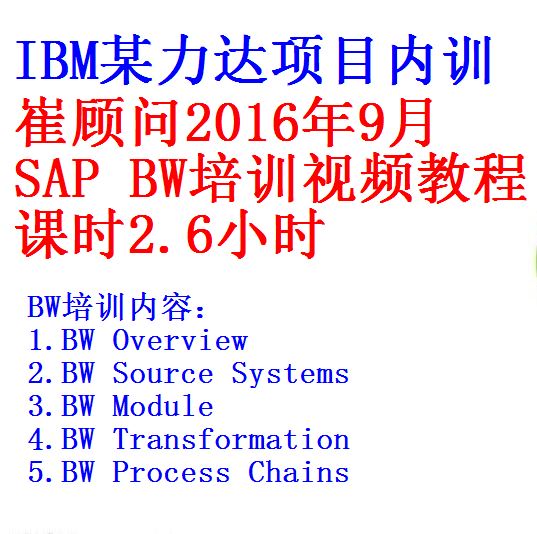 IBM某力达项目内训
崔顾问2016年9月
SAP BW培训视频教程
课时2.6小时

BW培训内容:
1.BW Overview
2.BW Source Systems
3.BW Module
4.BW Transformation
5.BW Process Chains